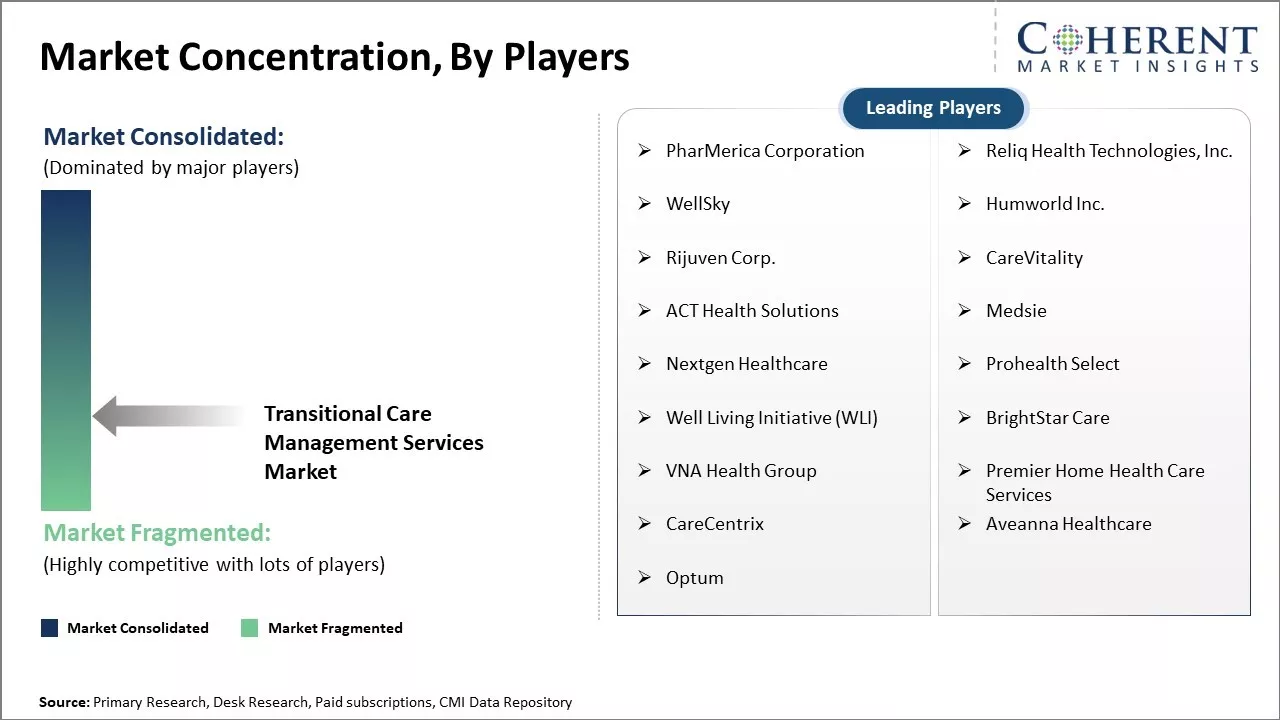 Market Concentration, By Players

COHERENT
MARKET INSIGHTS

Market Consolidated:
(Dominated by major players)

Transitional Care Management Services Market

Market Fragmented:
(Highly competitive with lots of players)

Market Consolidated   Market Fragmented

Leading Players

➢ PharMerica Corporation
➢ WellSky
➢ Rijuven Corp.
➢ ACT Health Solutions
➢ Nextgen Healthcare
➢ Well Living Initiative (WLI)
➢ VNA Health Group
➢ CareCentrix
➢ Optum

➢ Reliq Health Technologies, Inc.
➢ Humworld Inc.
➢ CareVitality
➢ Medsie
➢ Prohealth Select
➢ BrightStar Care
➢ Premier Home Health Care Services
➢ Aveanna Healthcare

Source: Primary Research, Desk Research, Paid subscriptions, CMI Data Repository